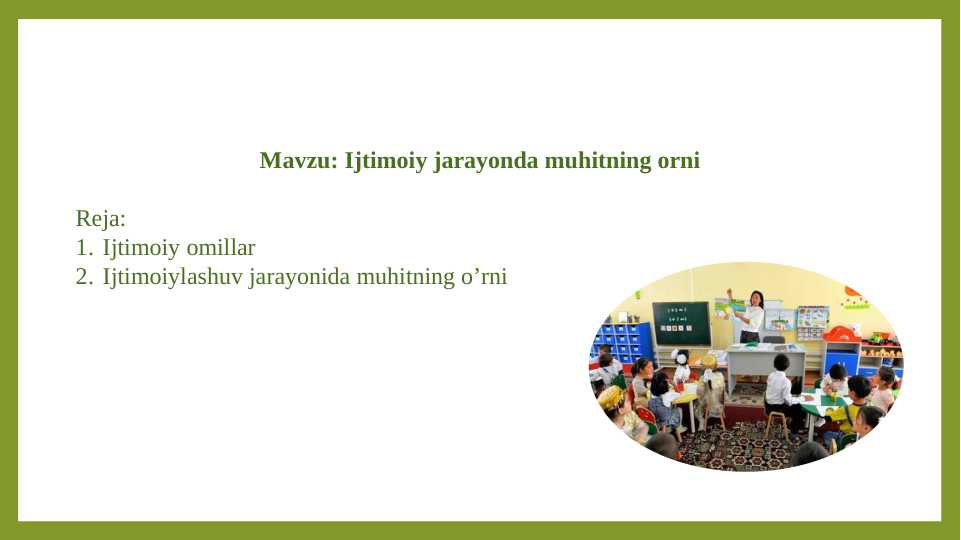 Mavzu: Ijtimoiy jarayonda muhitning orni

Reja:
1. Ijtimoiy omillar
2. Ijtimoiylashuv jarayonida muhitning o’rni